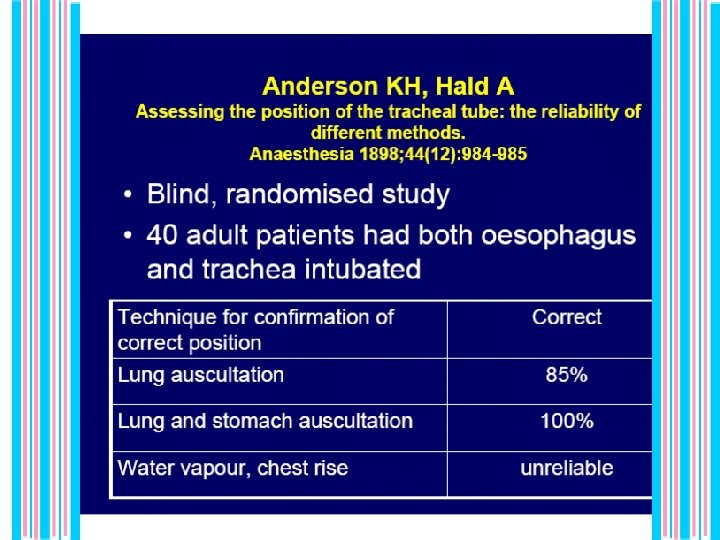 Anderson KH, Hald A
Assessing the position of the tracheal tube: the reliability of different methods.
Anaesthesia 1898;44(12):984-985

• Blind, randomised study
• 40 adult patients had both oesophagus and trachea intubated

| Technique for confirmation of correct position | Correct |
|---|---|
| Lung auscultation | 85% |
| Lung and stomach auscultation | 100% |
| Water vapour, chest rise | unreliable |